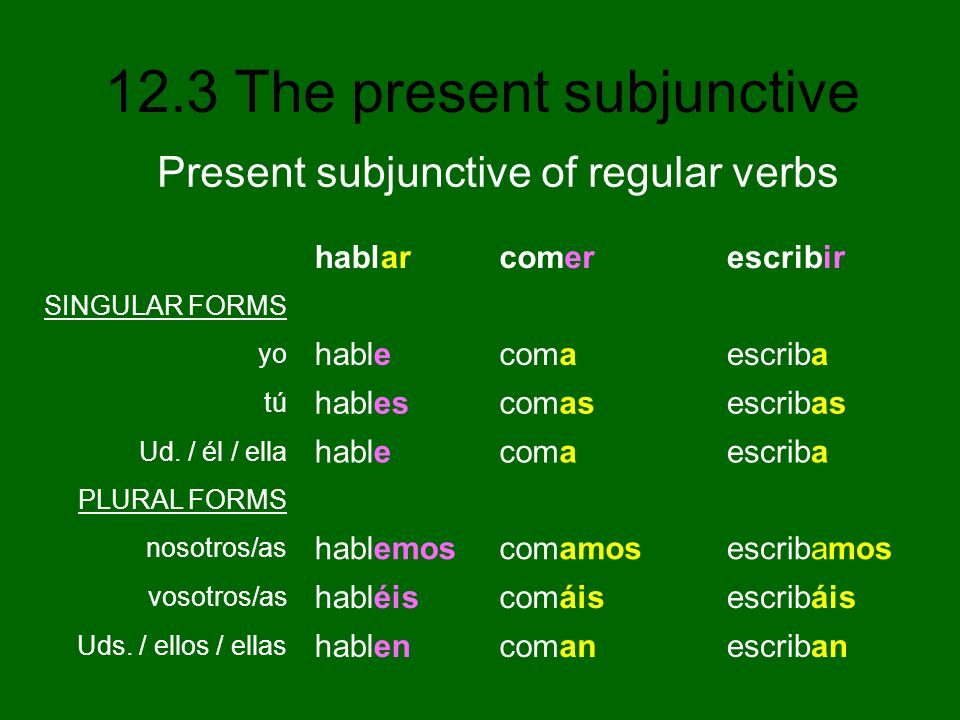 12.3 The present subjunctive

Present subjunctive of regular verbs

| | hablar | comer | escribir |
|---|---|---|---|
| SINGULAR FORMS | | | |
| yo | hable | coma | escriba |
| tú | hables | comas | escribas |
| Ud. / él / ella | hable | coma | escriba |
| PLURAL FORMS | | | |
| nosotros/as | hablemos | comamos | escribamos |
| vosotros/as | habléis | comáis | escribáis |
| Uds. / ellos / ellas | hablen | coman | escriban |